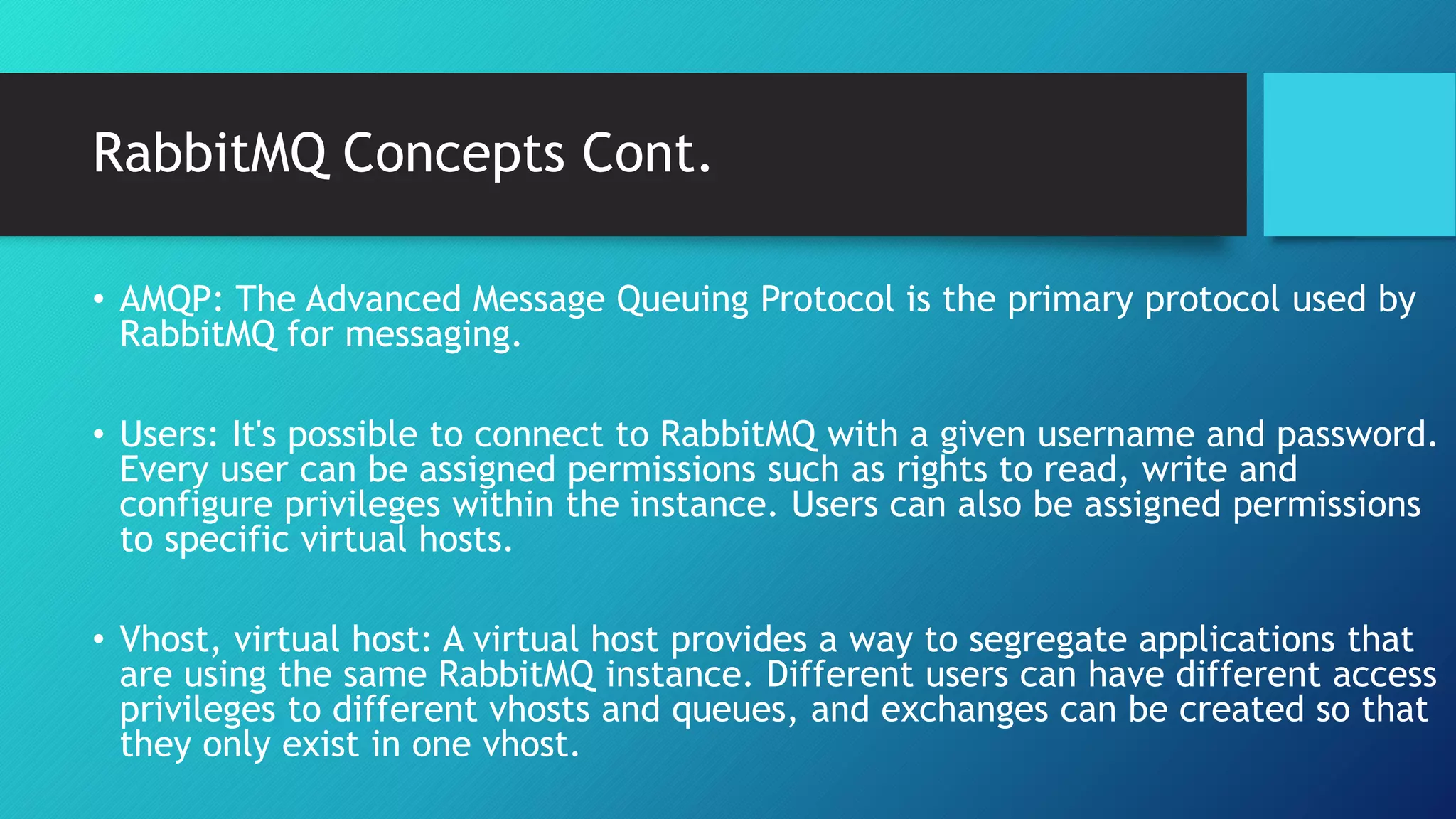 RabbitMQ Concepts Cont.

• AMQP: The Advanced Message Queuing Protocol is the primary protocol used by RabbitMQ for messaging.

• Users: It's possible to connect to RabbitMQ with a given username and password. Every user can be assigned permissions such as rights to read, write and configure privileges within the instance. Users can also be assigned permissions to specific virtual hosts.

• Vhost, virtual host: A virtual host provides a way to segregate applications that are using the same RabbitMQ instance. Different users can have different access privileges to different vhosts and queues, and exchanges can be created so that they only exist in one vhost.